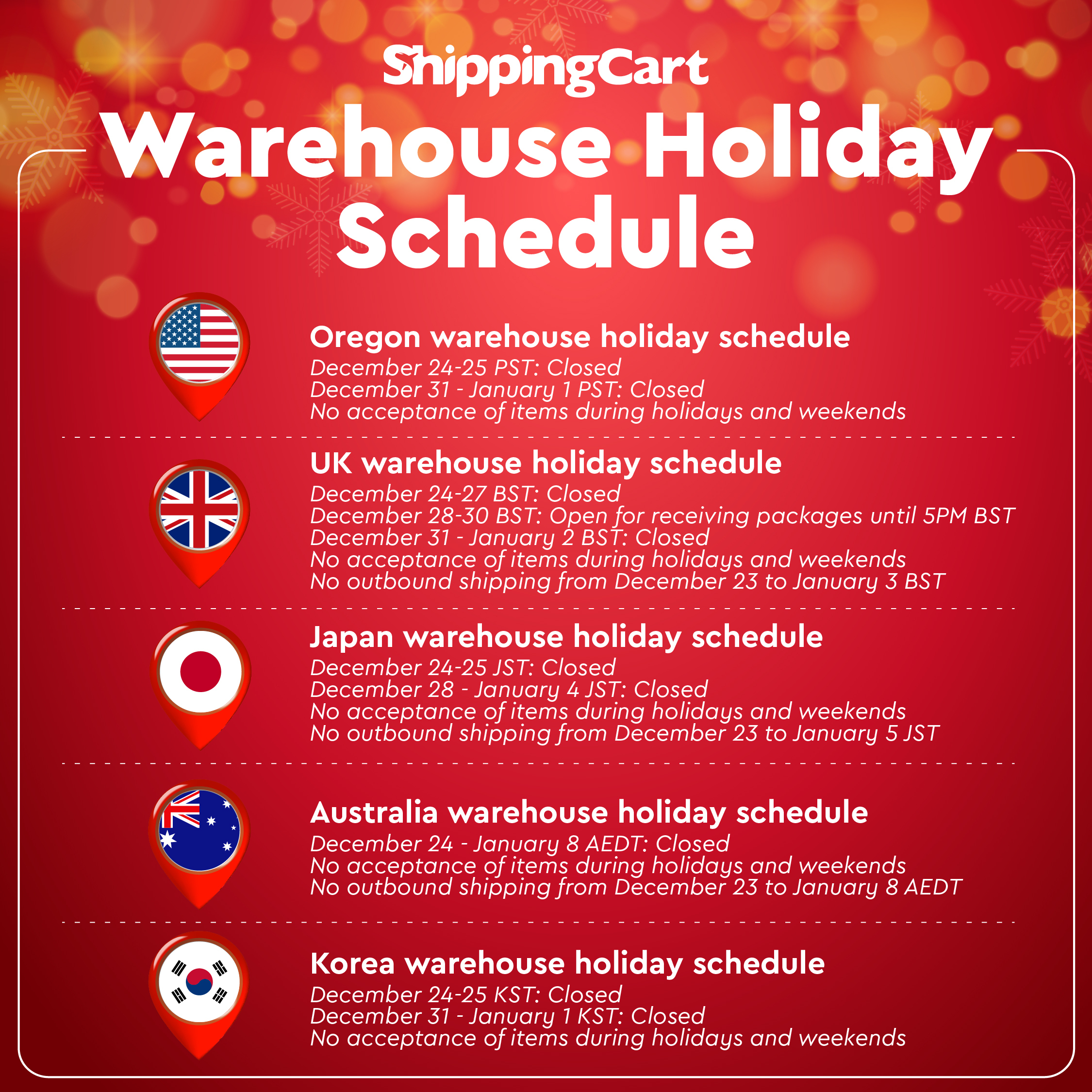 ShippingCart

Warehouse Holiday Schedule

Oregon warehouse holiday schedule
December 24-25 PST: Closed
December 31 - January 1 PST: Closed
No acceptance of items during holidays and weekends

UK warehouse holiday schedule
December 24-27 BST: Closed
December 28-30 BST: Open for receiving packages until 5PM BST
December 31 - January 2 BST: Closed
No acceptance of items during holidays and weekends
No outbound shipping from December 23 to January 3 BST

Japan warehouse holiday schedule
December 24-25 JST: Closed
December 28 - January 4 JST: Closed
No acceptance of items during holidays and weekends
No outbound shipping from December 23 to January 5 JST

Australia warehouse holiday schedule
December 24 - January 8 AEDT: Closed
No acceptance of items during holidays and weekends
No outbound shipping from December 23 to January 8 AEDT

Korea warehouse holiday schedule
December 24-25 KST: Closed
December 31 - January 1 KST: Closed
No acceptance of items during holidays and weekends